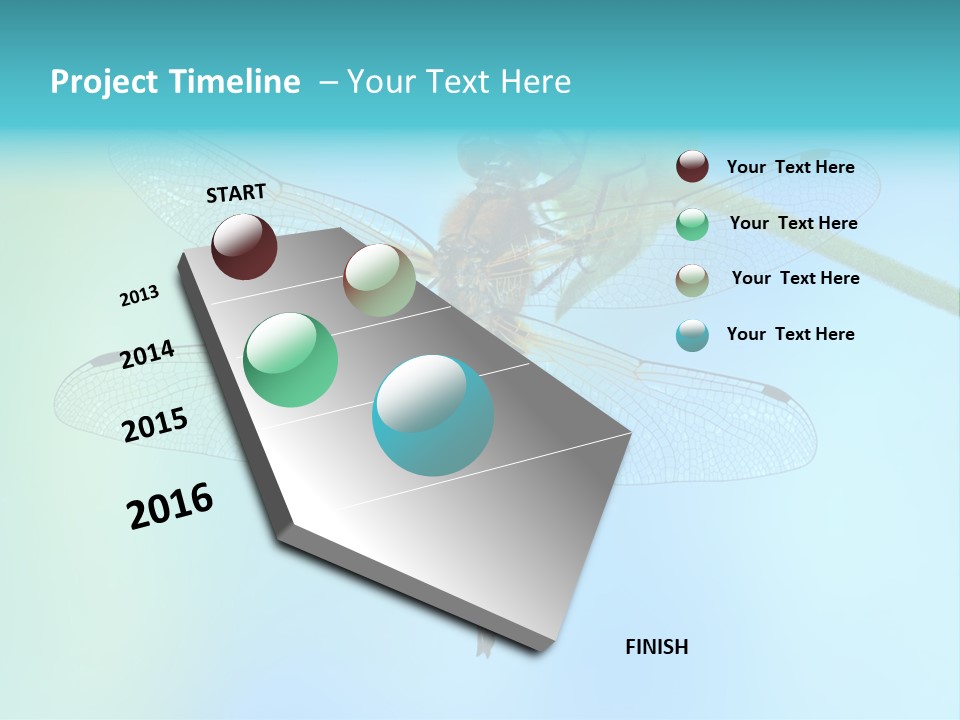 Project Timeline – Your Text Here

START

2013

2014

2015

2016

FINISH

Your Text Here

Your Text Here

Your Text Here

Your Text Here